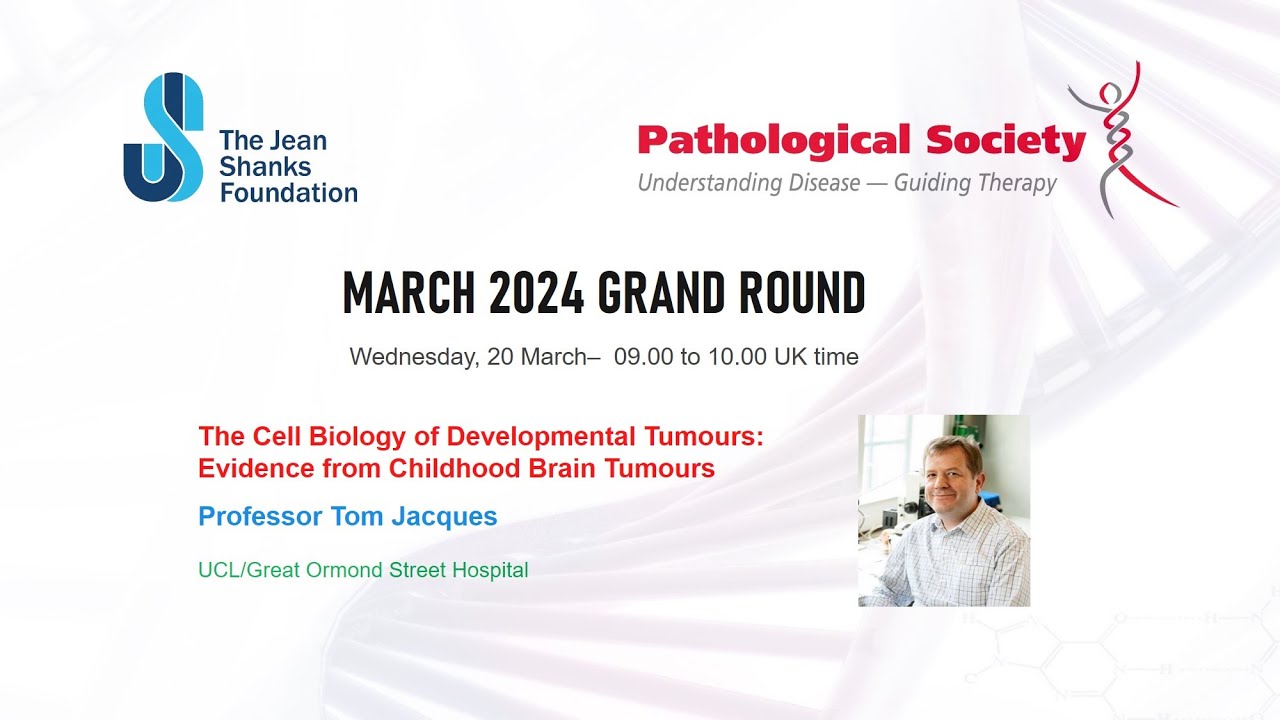 The Jean Shanks Foundation

Pathological Society
Understanding Disease — Guiding Therapy

MARCH 2024 GRAND ROUND

Wednesday, 20 March– 09.00 to 10.00 UK time

The Cell Biology of Developmental Tumours: Evidence from Childhood Brain Tumours

Professor Tom Jacques

UCL/Great Ormond Street Hospital